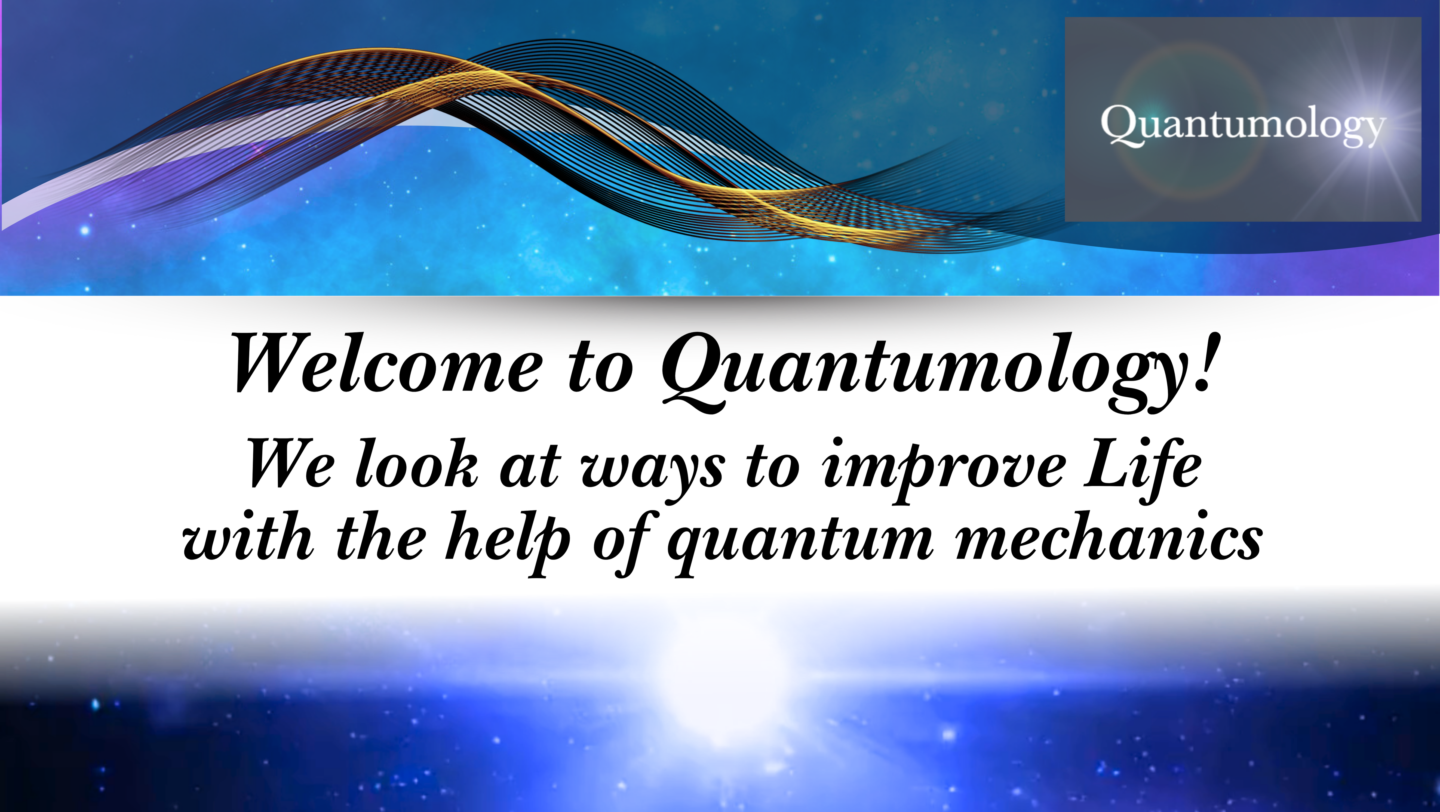 Quantumology

Welcome to Quantumology!

We look at ways to improve Life with the help of quantum mechanics